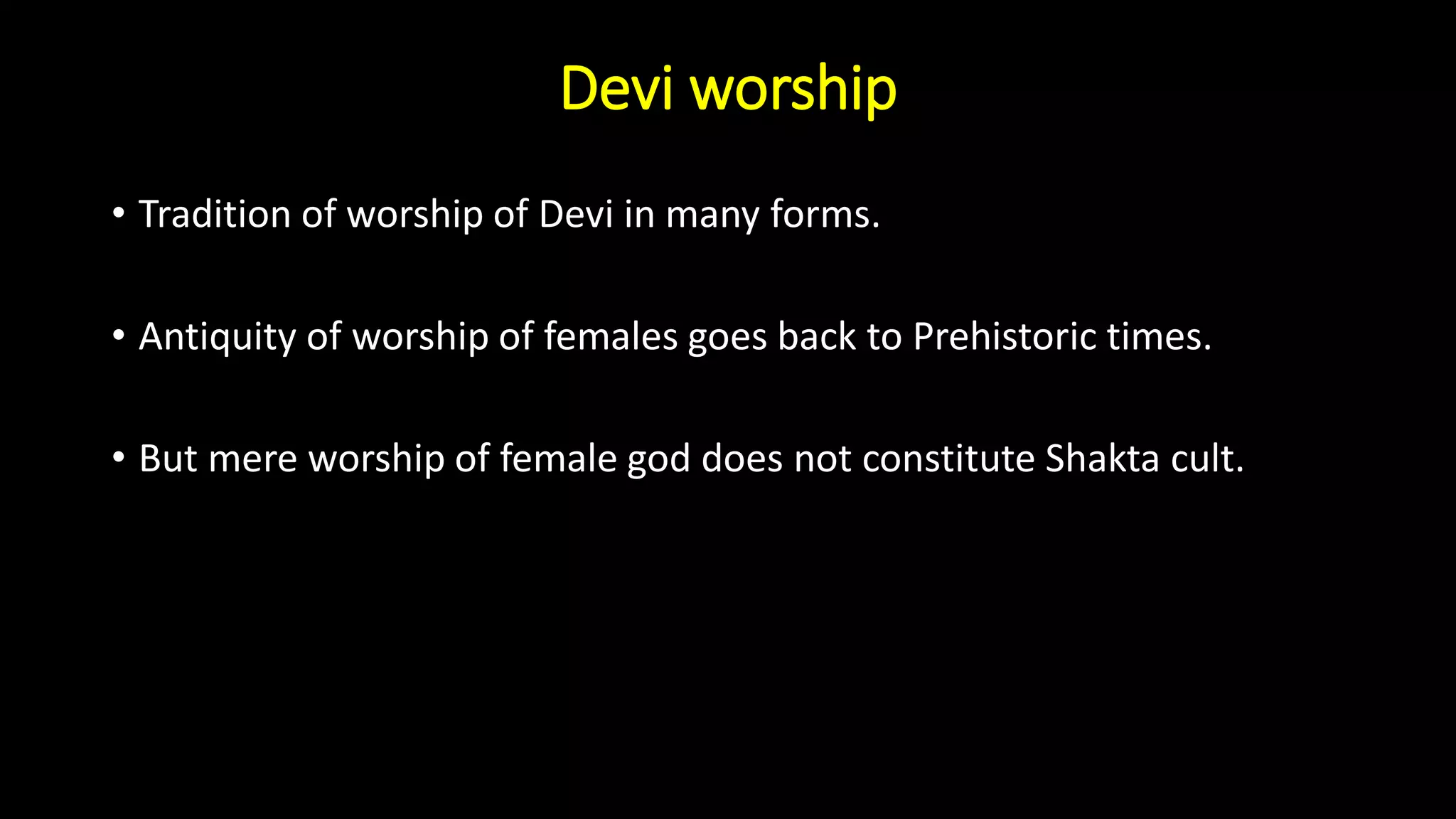 Devi worship

• Tradition of worship of Devi in many forms.

• Antiquity of worship of females goes back to Prehistoric times.

• But mere worship of female god does not constitute Shakta cult.